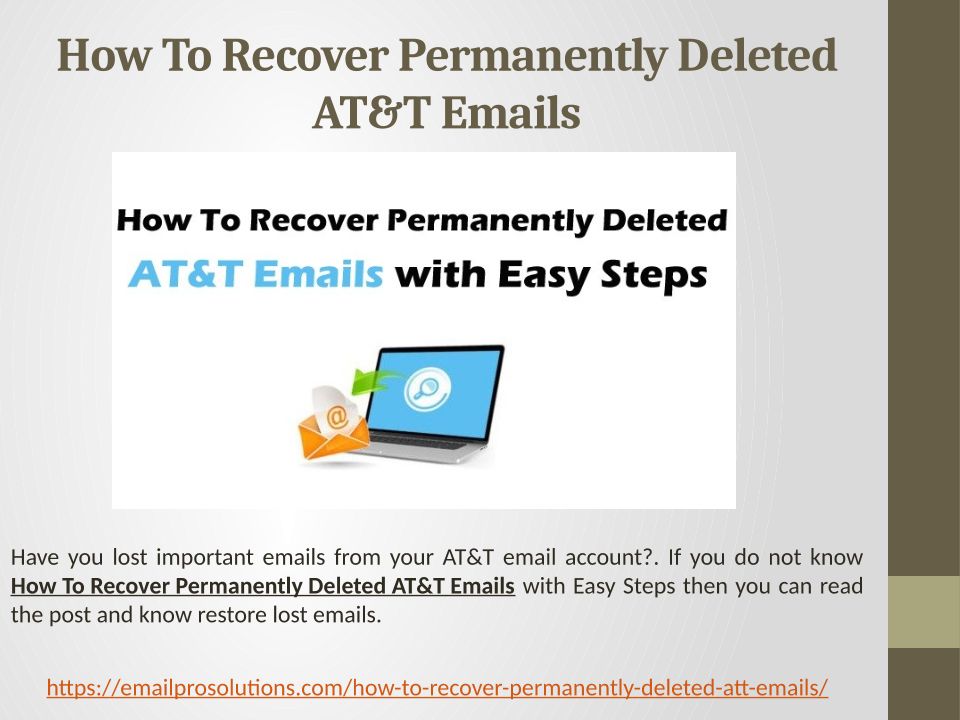 How To Recover Permanently Deleted AT&T Emails

How To Recover Permanently Deleted
AT&T Emails with Easy Steps

@

Have you lost important emails from your AT&T email account?. If you do not know How To Recover Permanently Deleted AT&T Emails with Easy Steps then you can read the post and know restore lost emails.

https://emailprosolutions.com/how-to-recover-permanently-deleted-att-emails/